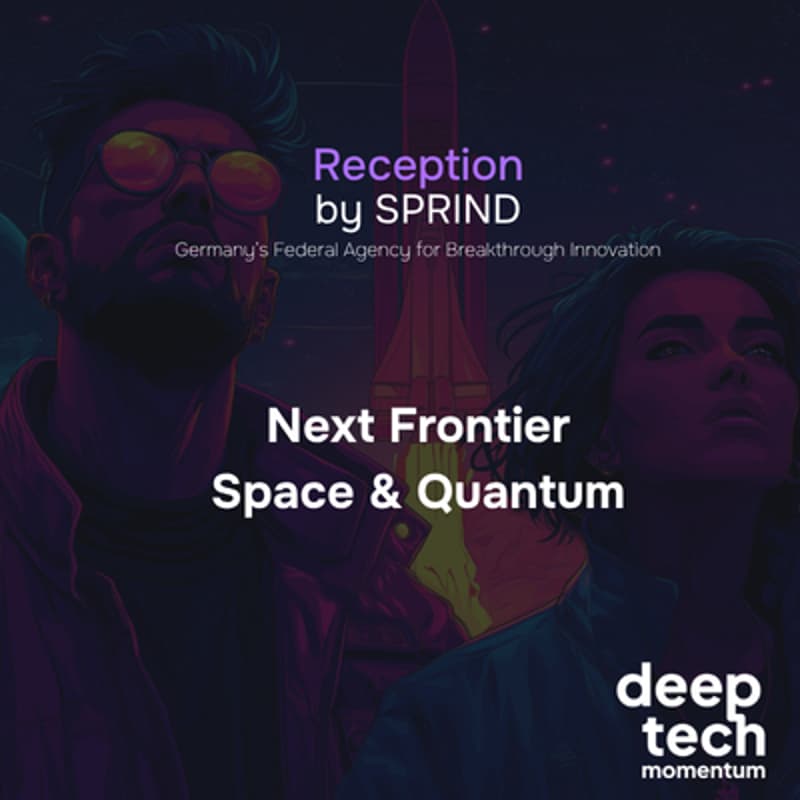 Reception
by SPRIND
Germany's Federal Agency for Breakthrough Innovation

Next Frontier
Space & Quantum

deep
tech
momentum